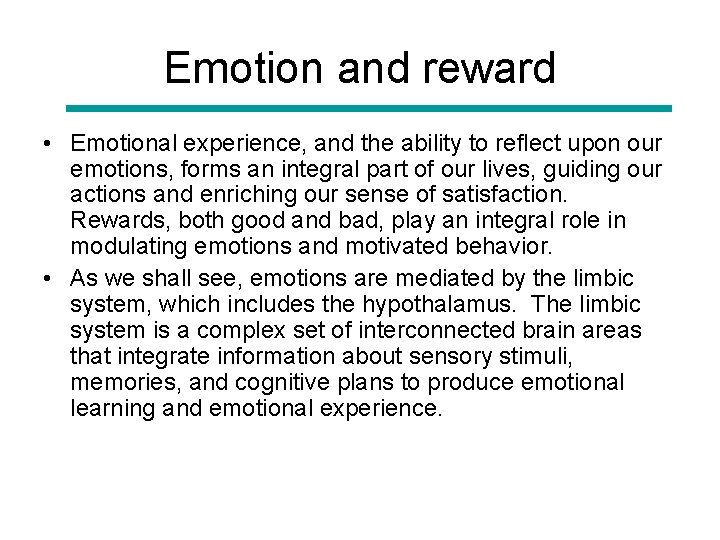 Emotion and reward

• Emotional experience, and the ability to reflect upon our emotions, forms an integral part of our lives, guiding our actions and enriching our sense of satisfaction. Rewards, both good and bad, play an integral role in modulating emotions and motivated behavior.

• As we shall see, emotions are mediated by the limbic system, which includes the hypothalamus. The limbic system is a complex set of interconnected brain areas that integrate information about sensory stimuli, memories, and cognitive plans to produce emotional learning and emotional experience.